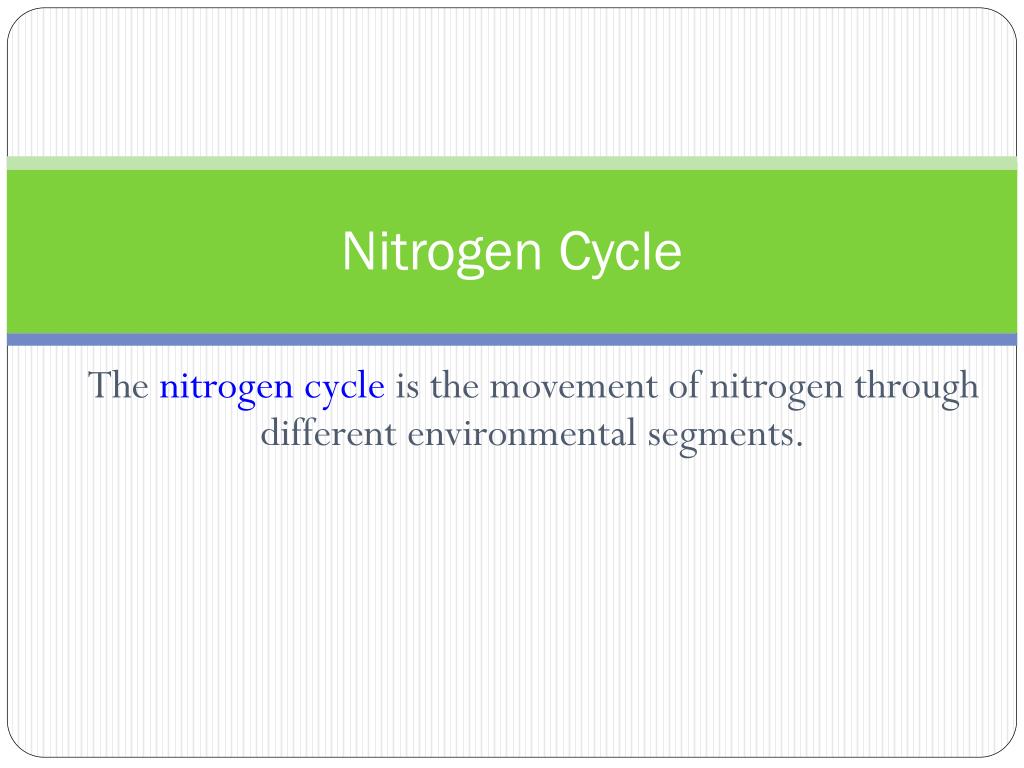 Nitrogen Cycle

The nitrogen cycle is the movement of nitrogen through different environmental segments.